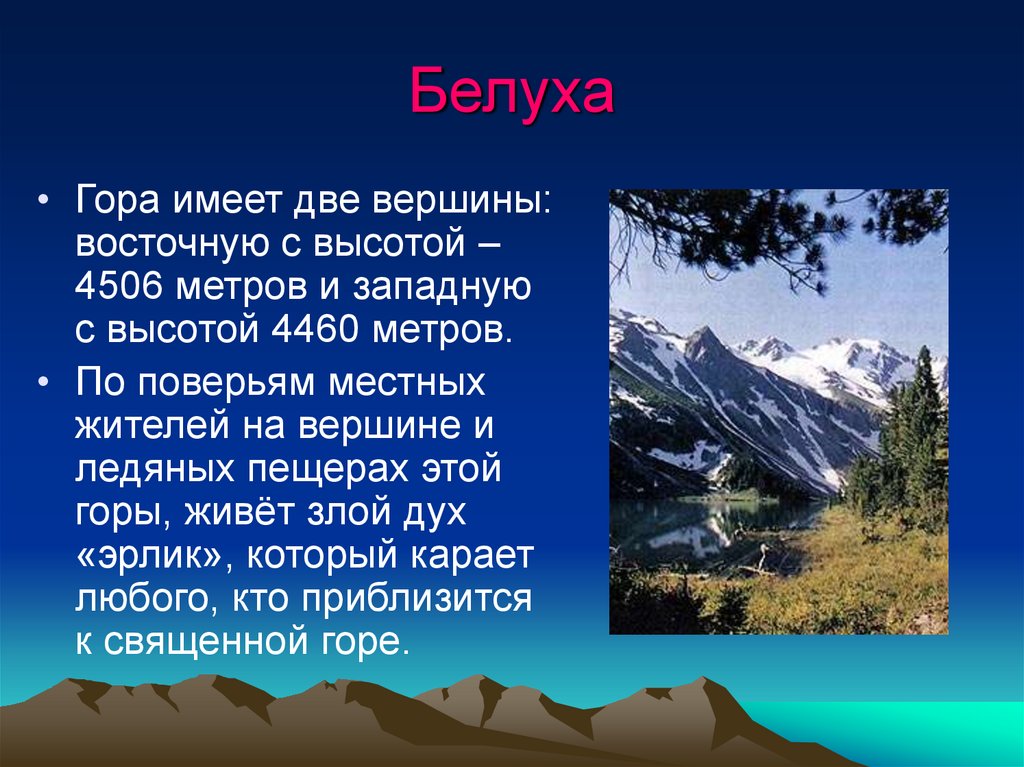 Белуха

• Гора имеет две вершины: восточную с высотой – 4506 метров и западную с высотой 4460 метров.

• По поверьям местных жителей на вершине и ледяных пещерах этой горы, живёт злой дух «эрлик», который карает любого, кто приблизится к священной горе.